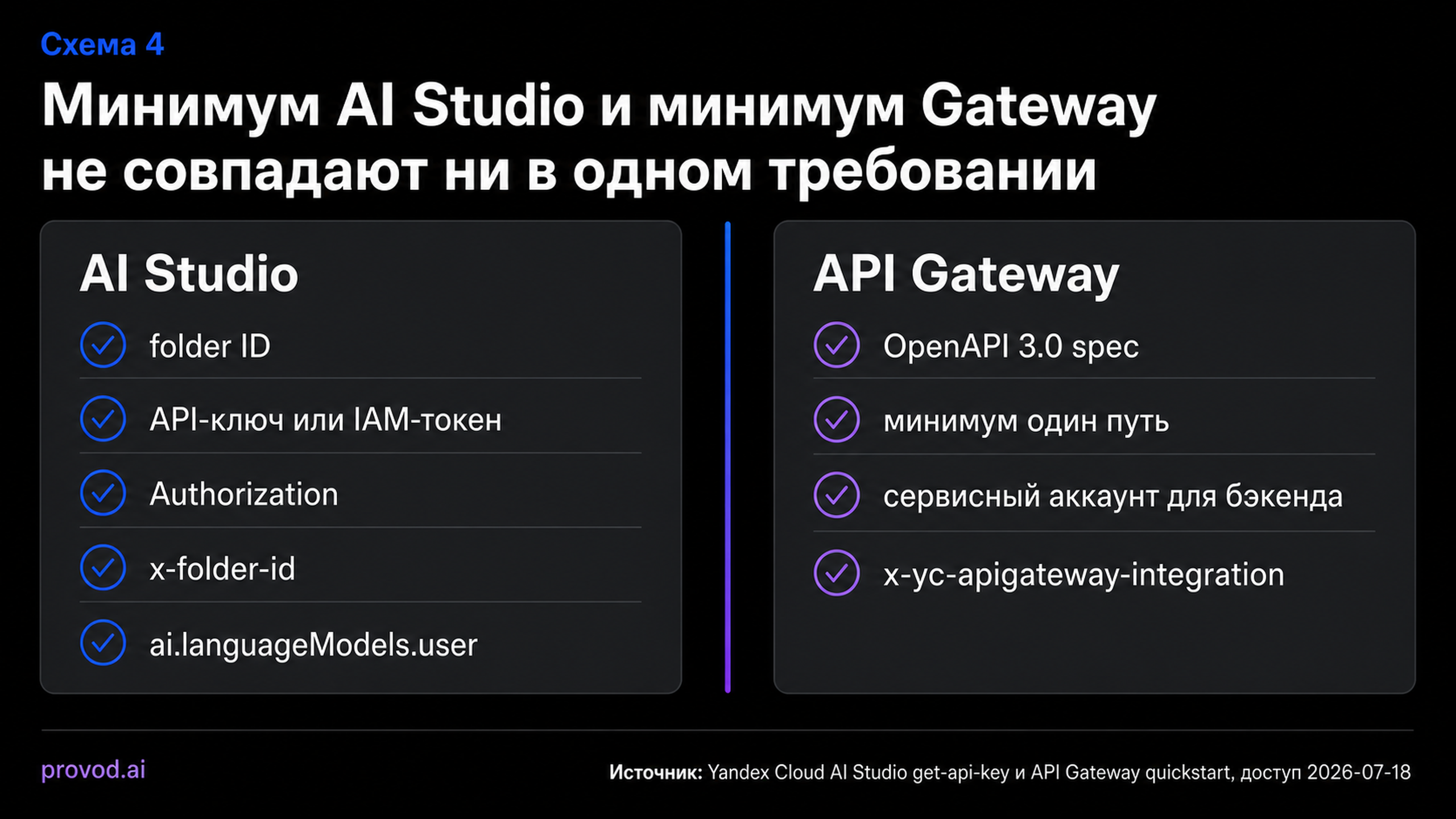 Схема 4

Минимум AI Studio и минимум Gateway не совпадают ни в одном требовании

AI Studio

folder ID

API-ключ или IAM-токен

Authorization

x-folder-id

ai.languageModels.user

API Gateway

OpenAPI 3.0 spec

минимум один путь

сервисный аккаунт для бэкенда

x-yc-apigateway-integration

provod.ai

Источник: Yandex Cloud AI Studio get-api-key и API Gateway quickstart, доступ 2026-07-18